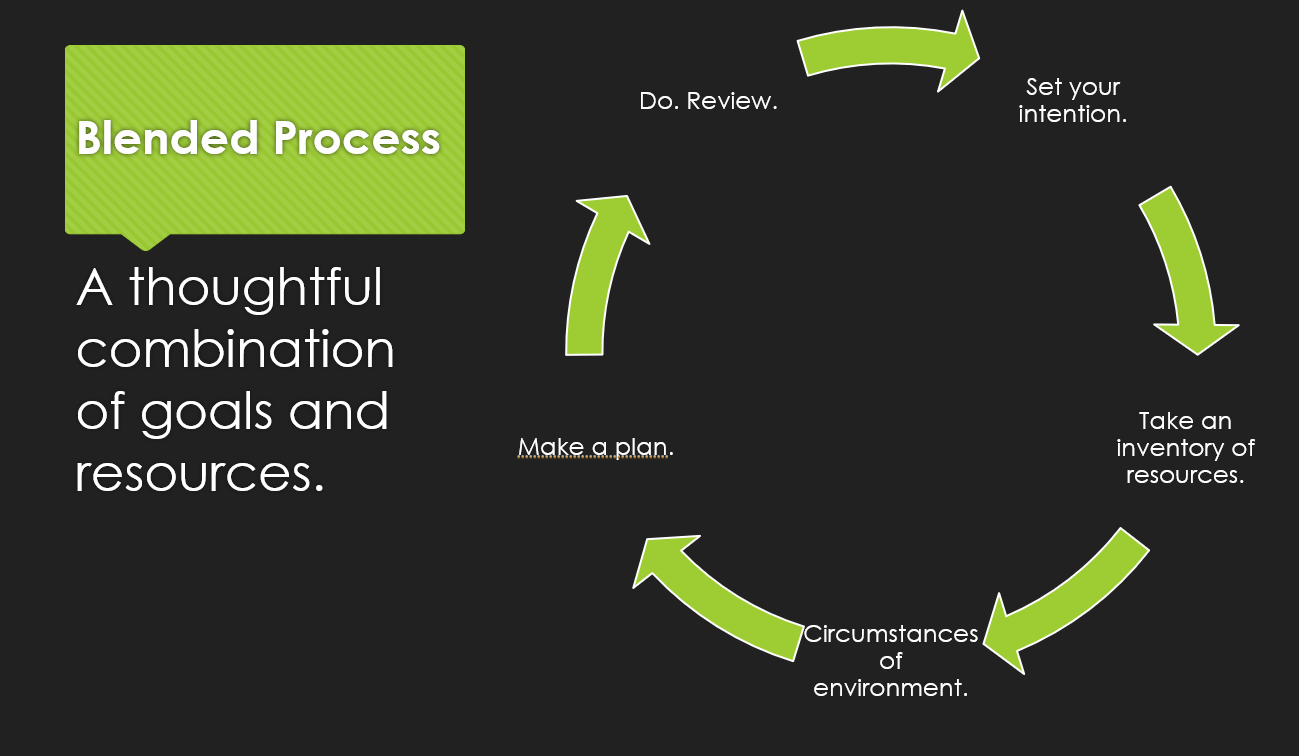 Blended Process

A thoughtful combination of goals and resources.

Set your intention.

Take an inventory of resources.

Circumstances of environment.

Make a plan.

Do. Review.